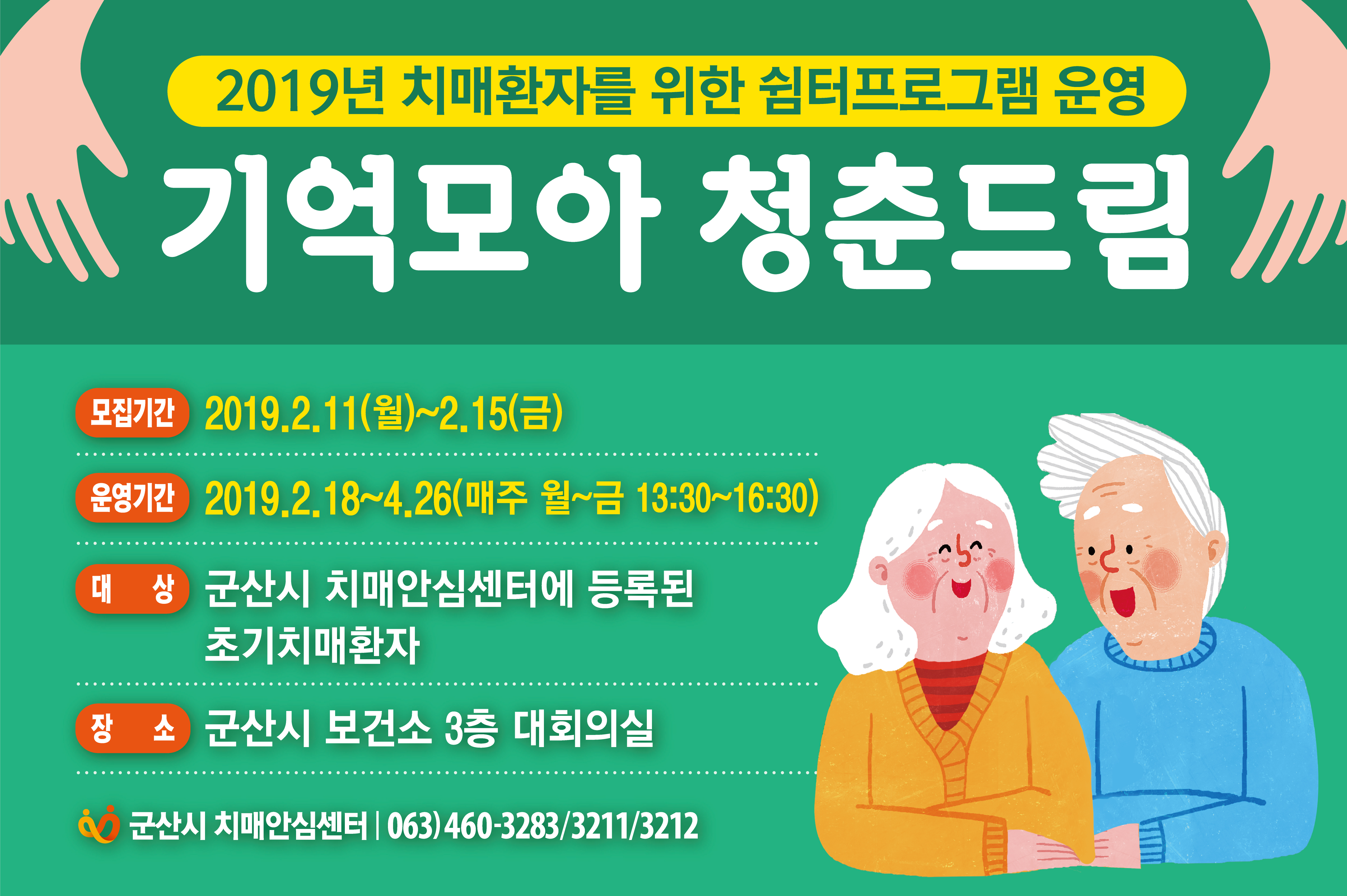 2019년 치매환자를 위한 쉼터프로그램 운영

기억모아 청춘드림

모집기간 2019.2.11(월)~2.15(금)

운영기간 2019.2.18~4.26(매주 월~금 13:30~16:30)

대 상 군산시 치매안심센터에 등록된 초기치매환자

장 소 군산시 보건소 3층 대회의실

군산시 치매안심센터 | 063) 460-3283/3211/3212